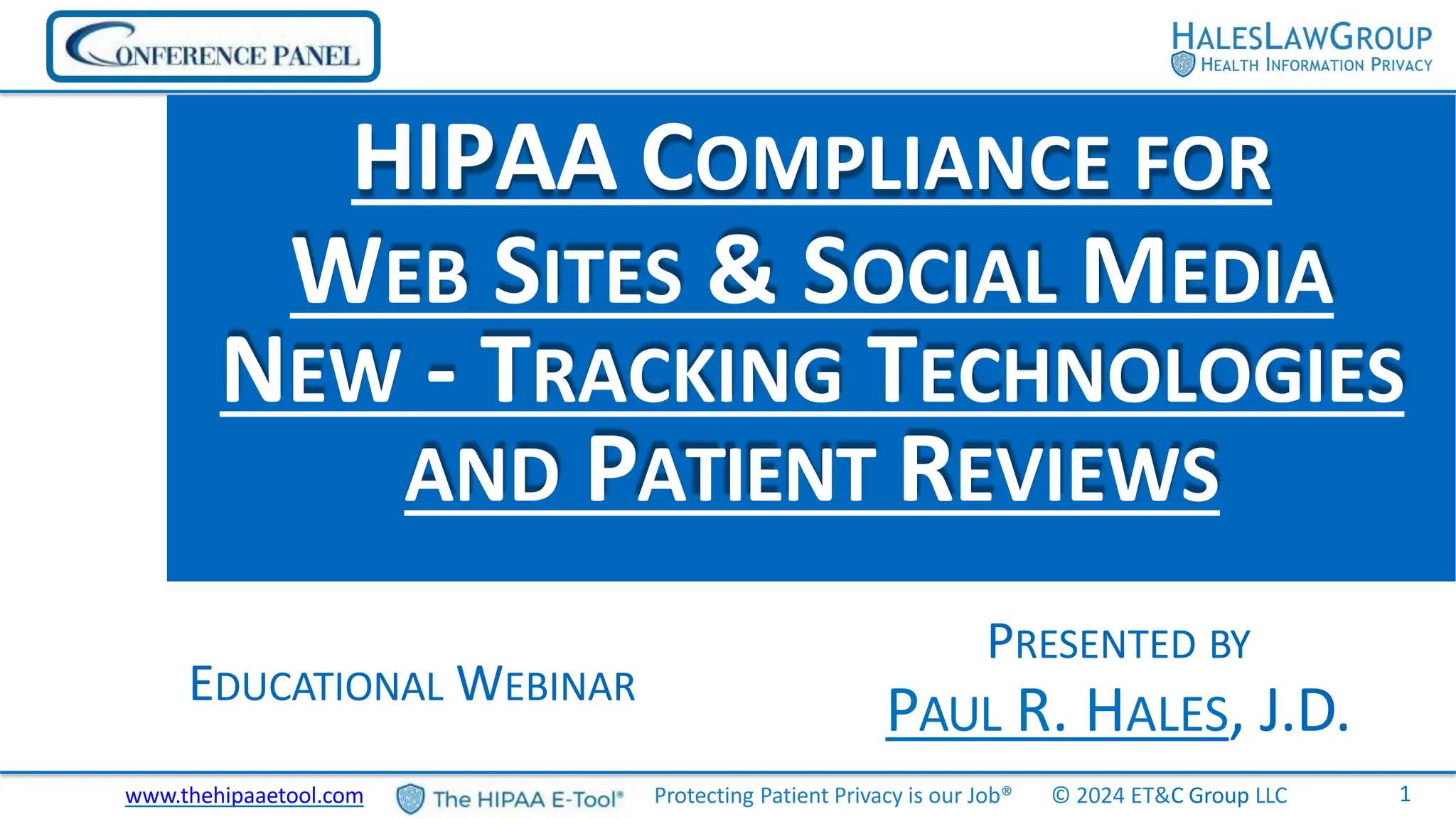 CONFERENCE PANEL

HALESLAWGROUP
HEALTH INFORMATION PRIVACY

HIPAA COMPLIANCE FOR
WEB SITES & SOCIAL MEDIA
NEW - TRACKING TECHNOLOGIES
AND PATIENT REVIEWS

EDUCATIONAL WEBINAR

PRESENTED BY
PAUL R. HALES, J.D.

www.thehipaaetool.com The HIPAA E-Tool® Protecting Patient Privacy is our Job® © 2024 ET&C Group LLC 1